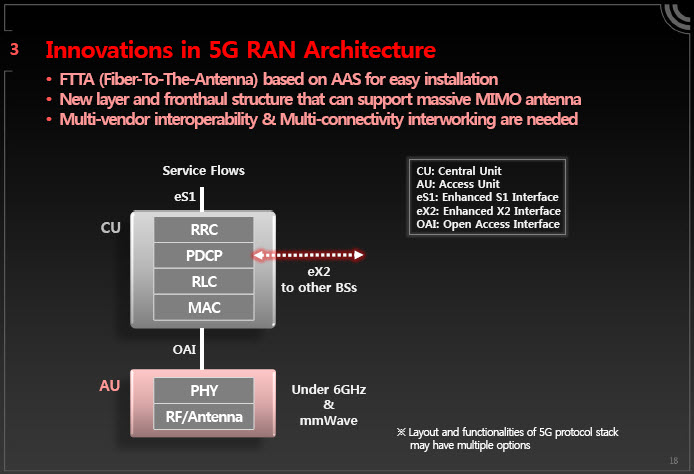 3 Innovations in 5G RAN Architecture

• FTTA (Fiber-To-The-Antenna) based on AAS for easy installation
• New layer and fronthaul structure that can support massive MIMO antenna
• Multi-vendor interoperability & Multi-connectivity interworking are needed

Service Flows

eS1

CU

RRC
PDCP
RLC
MAC

eX2
to other BSs

OAI

AU

PHY
RF/Antenna

Under 6GHz
&
mmWave

CU: Central Unit
AU: Access Unit
eS1: Enhanced S1 Interface
eX2: Enhanced X2 Interface
OAI: Open Access Interface

※ Layout and functionalities of 5G protocol stack may have multiple options

18